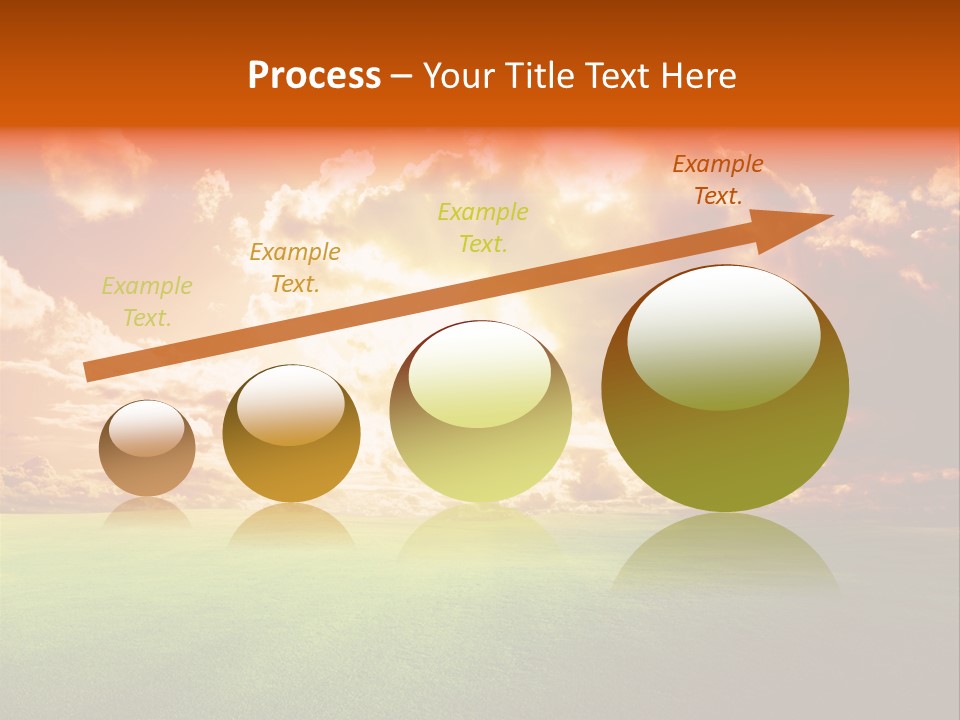 Process – Your Title Text Here

Example Text.

Example Text.

Example Text.

Example Text.